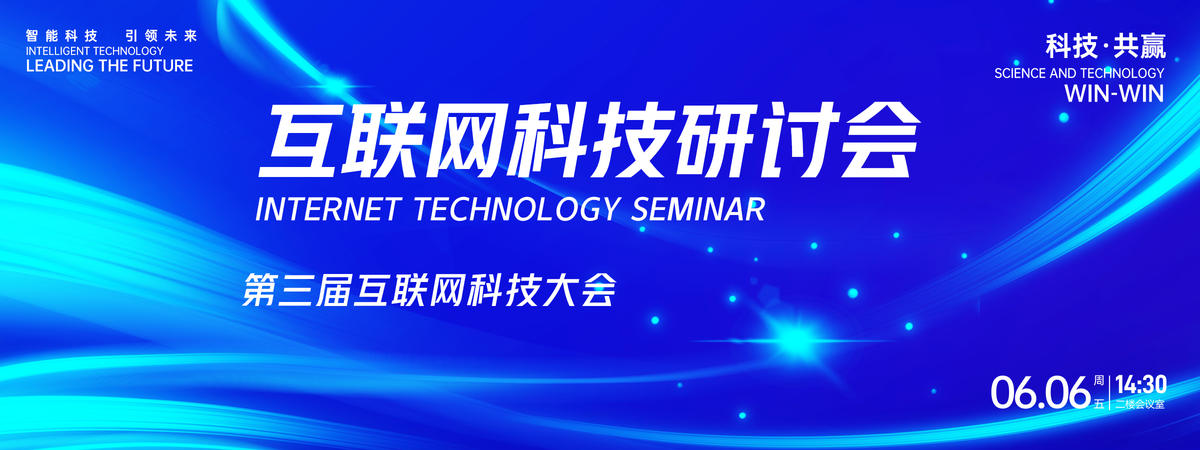 智能科技 引领未来
INTELLIGENT TECHNOLOGY
LEADING THE FUTURE

科技·共赢
SCIENCE AND TECHNOLOGY
WIN-WIN

互联网科技研讨会
INTERNET TECHNOLOGY SEMINAR

第三届互联网科技大会

06.06 周五 14:30 二楼会议室